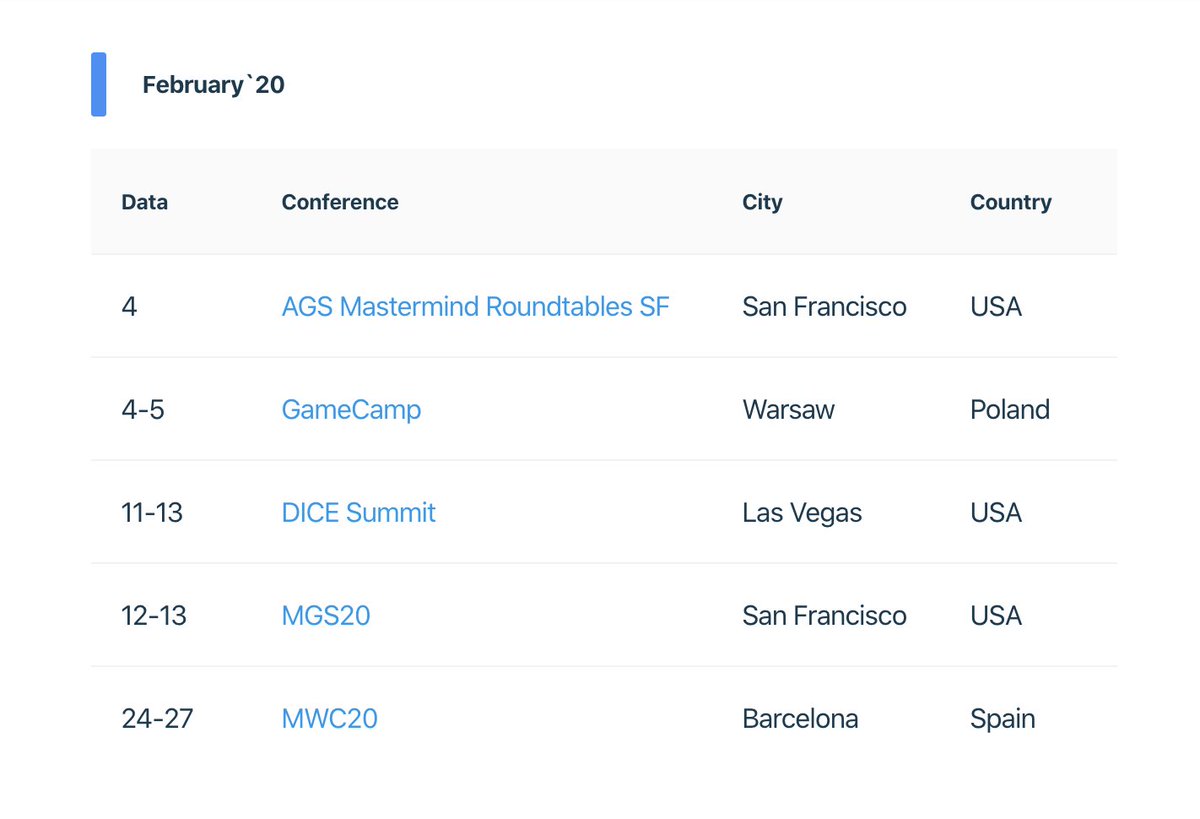 February`20

| Data | Conference | City | Country |
|---|---|---|---|
| 4 | AGS Mastermind Roundtables SF | San Francisco | USA |
| 4-5 | GameCamp | Warsaw | Poland |
| 11-13 | DICE Summit | Las Vegas | USA |
| 12-13 | MGS20 | San Francisco | USA |
| 24-27 | MWC20 | Barcelona | Spain |